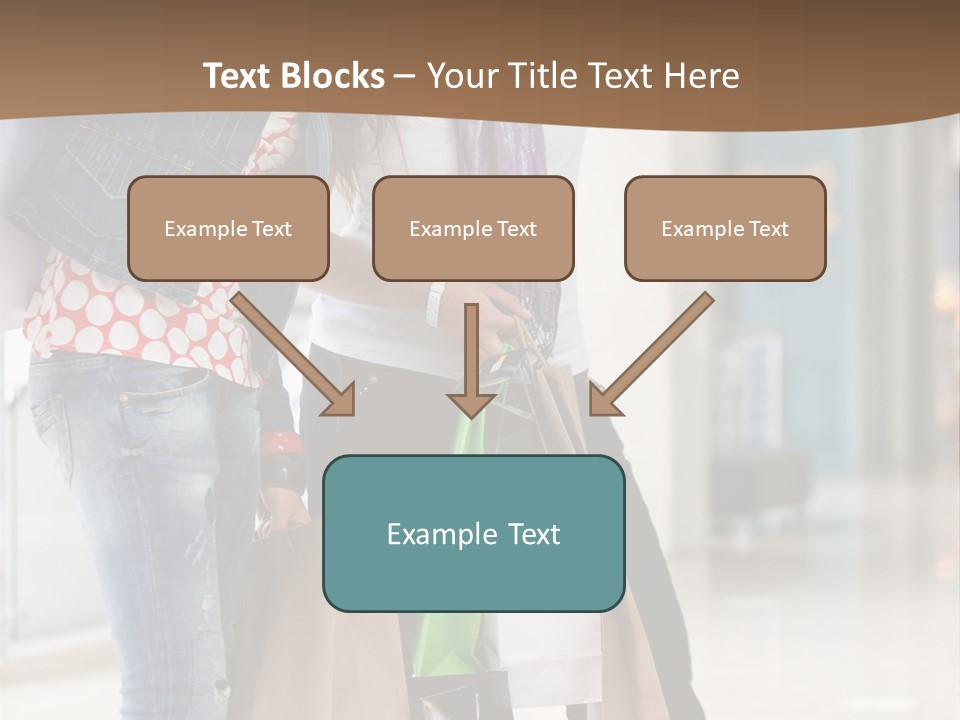 Text Blocks – Your Title Text Here

Example Text

Example Text

Example Text

Example Text